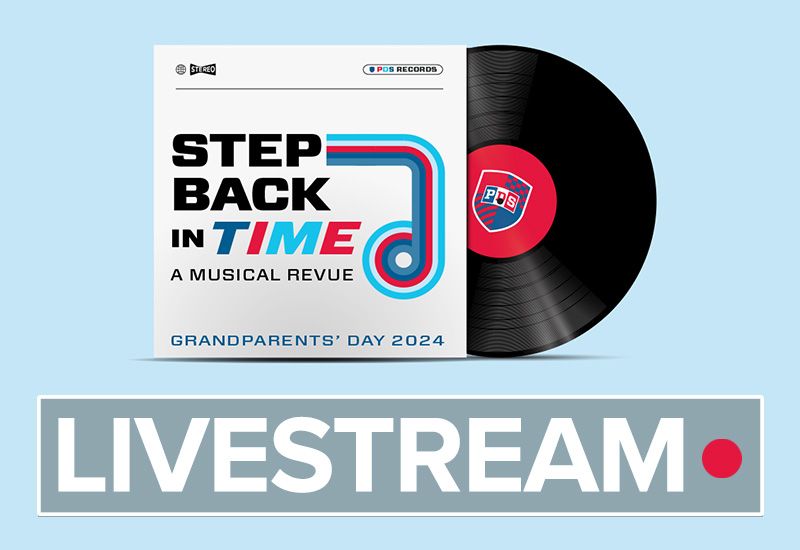 STEREO

PDS RECORDS

STEP BACK IN TIME

A MUSICAL REVUE

GRANDPARENTS' DAY 2024

PDS

LIVESTREAM